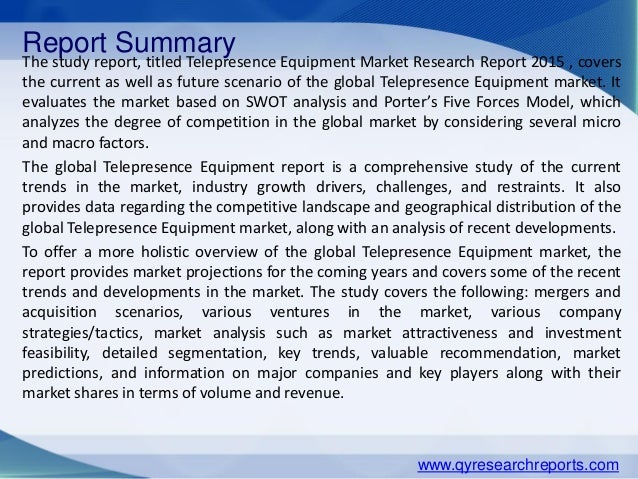 Report Summary

The study report, titled Telepresence Equipment Market Research Report 2015 , covers the current as well as future scenario of the global Telepresence Equipment market. It evaluates the market based on SWOT analysis and Porter's Five Forces Model, which analyzes the degree of competition in the global market by considering several micro and macro factors.

The global Telepresence Equipment report is a comprehensive study of the current trends in the market, industry growth drivers, challenges, and restraints. It also provides data regarding the competitive landscape and geographical distribution of the global Telepresence Equipment market, along with an analysis of recent developments.

To offer a more holistic overview of the global Telepresence Equipment market, the report provides market projections for the coming years and covers some of the recent trends and developments in the market. The study covers the following: mergers and acquisition scenarios, various ventures in the market, various company strategies/tactics, market analysis such as market attractiveness and investment feasibility, detailed segmentation, key trends, valuable recommendation, market predictions, and information on major companies and key players along with their market shares in terms of volume and revenue.

www.qyresearchreports.com